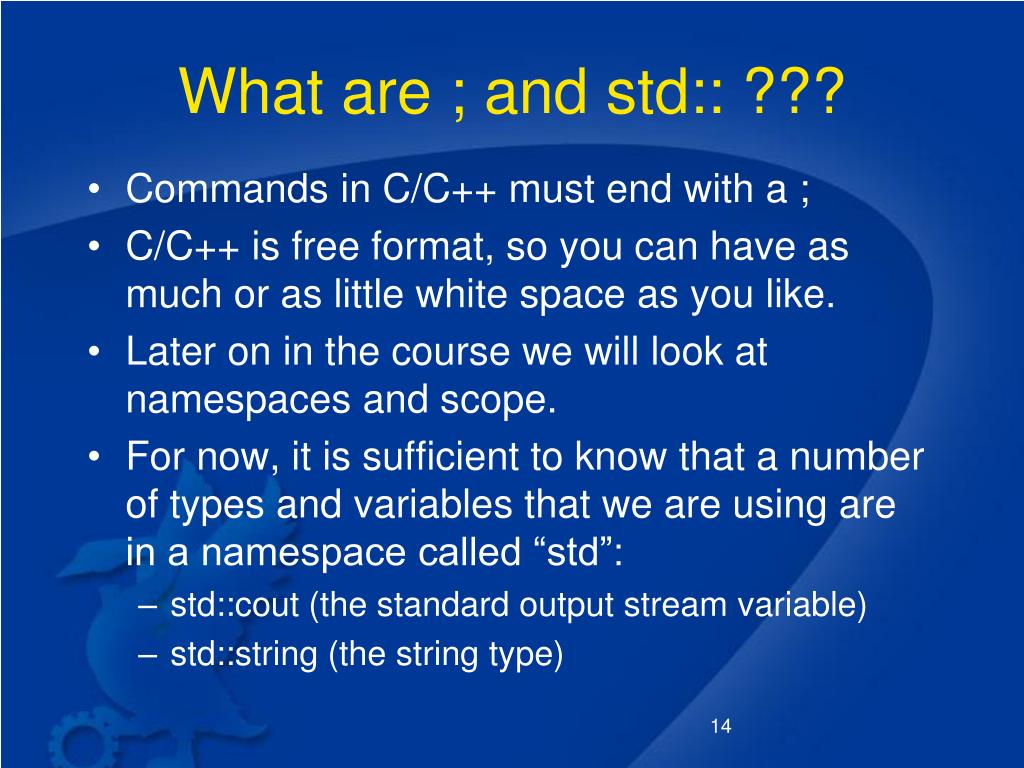 What are ; and std:: ???

• Commands in C/C++ must end with a ;
• C/C++ is free format, so you can have as much or as little white space as you like.
• Later on in the course we will look at namespaces and scope.
• For now, it is sufficient to know that a number of types and variables that we are using are in a namespace called “std”:
– std::cout (the standard output stream variable)
– std::string (the string type)

14